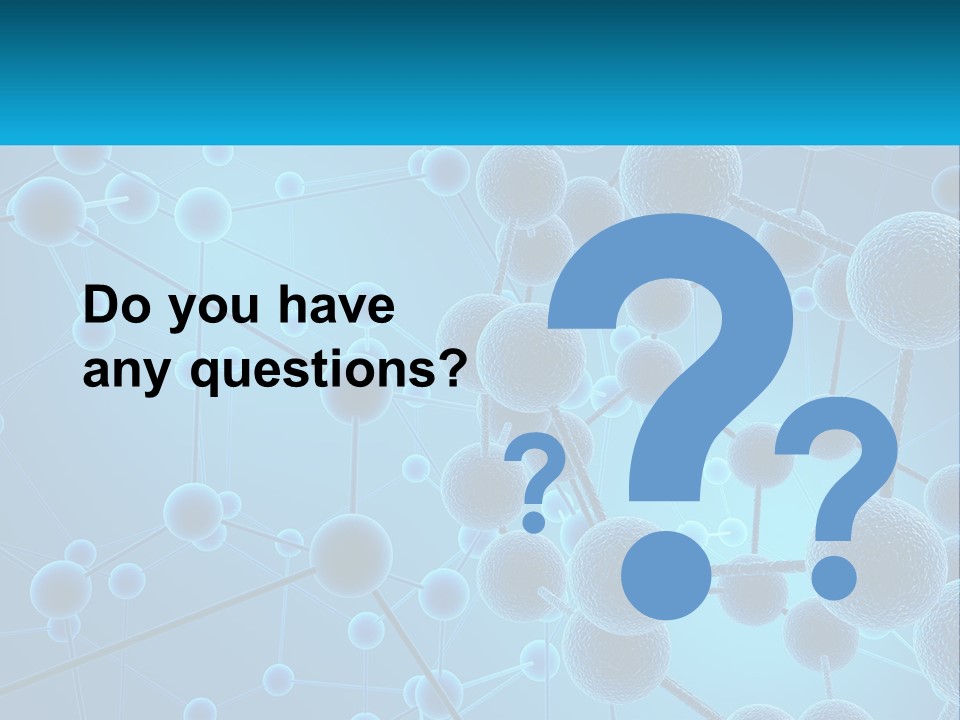 Do you have any questions?

?

?

?